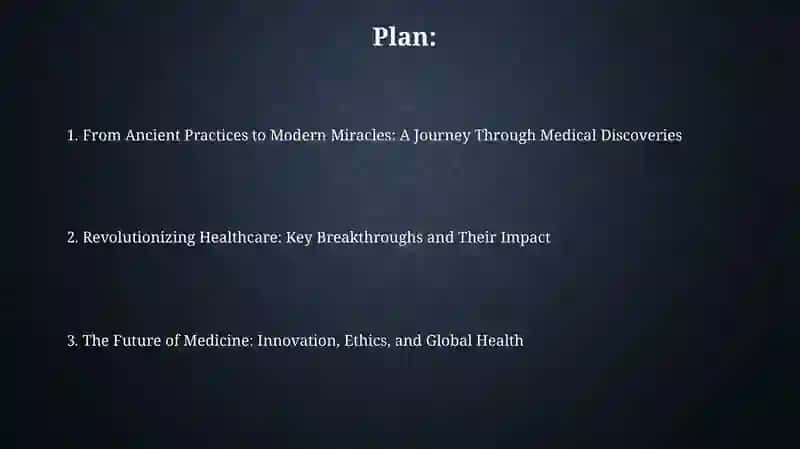 Plan:

1. From Ancient Practices to Modern Miracles: A Journey Through Medical Discoveries

2. Revolutionizing Healthcare: Key Breakthroughs and Their Impact

3. The Future of Medicine: Innovation, Ethics, and Global Health